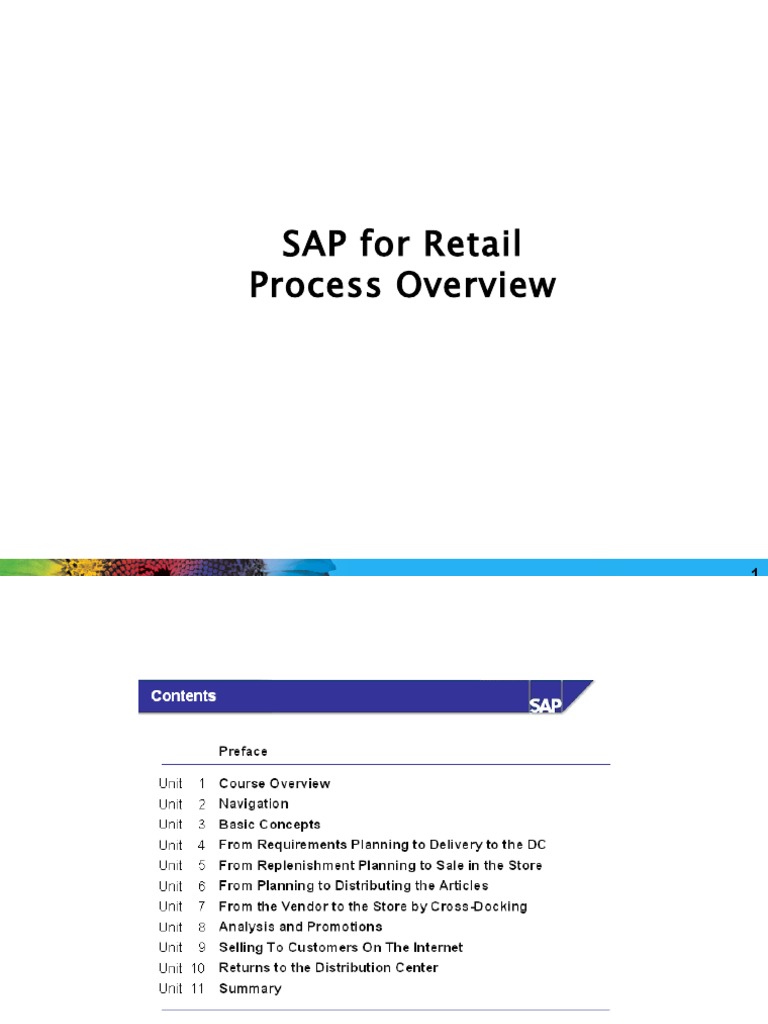 SAP for Retail
Process Overview

1

Contents

SAP

Preface

Unit 1 Course Overview
Unit 2 Navigation
Unit 3 Basic Concepts
Unit 4 From Requirements Planning to Delivery to the DC
Unit 5 From Replenishment Planning to Sale in the Store
Unit 6 From Planning to Distributing the Articles
Unit 7 From the Vendor to the Store by Cross-Docking
Unit 8 Analysis and Promotions
Unit 9 Selling To Customers On The Internet
Unit 10 Returns to the Distribution Center
Unit 11 Summary